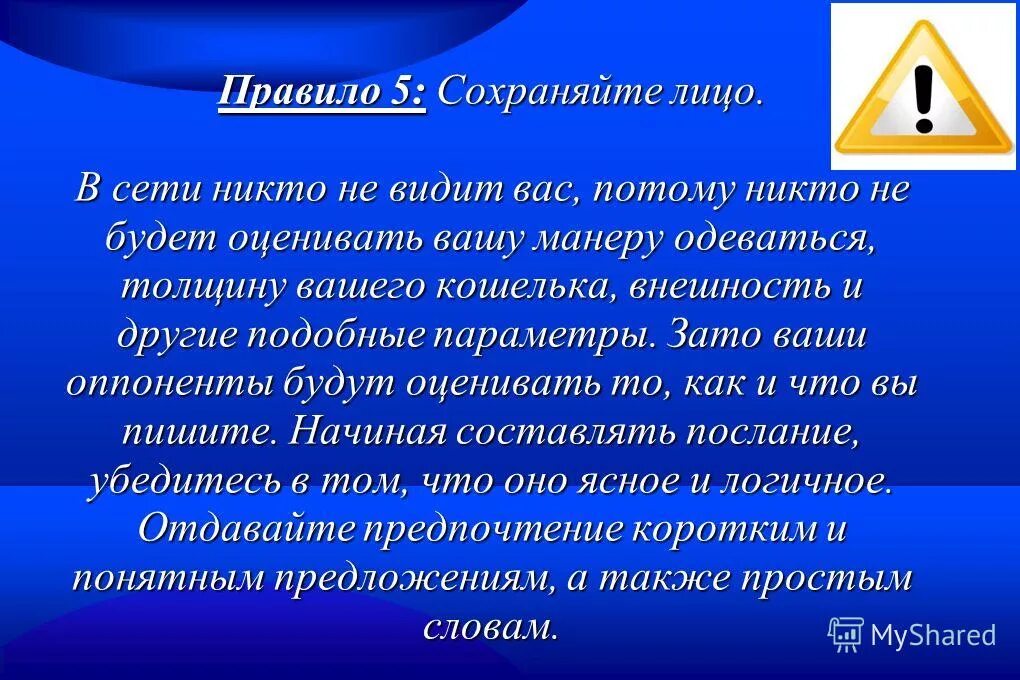 Правило 5: Сохраняйте лицо.

В сети никто не видит вас, потому никто не будет оценивать вашу манеру одеваться, толщину вашего кошелька, внешность и другие подобные параметры. Зато ваши оппоненты будут оценивать то, как и что вы пишите. Начиная составлять послание, убедитесь в том, что оно ясное и логичное. Отдавайте предпочтение коротким и понятным предложениям, а также простым словам.

MyShared